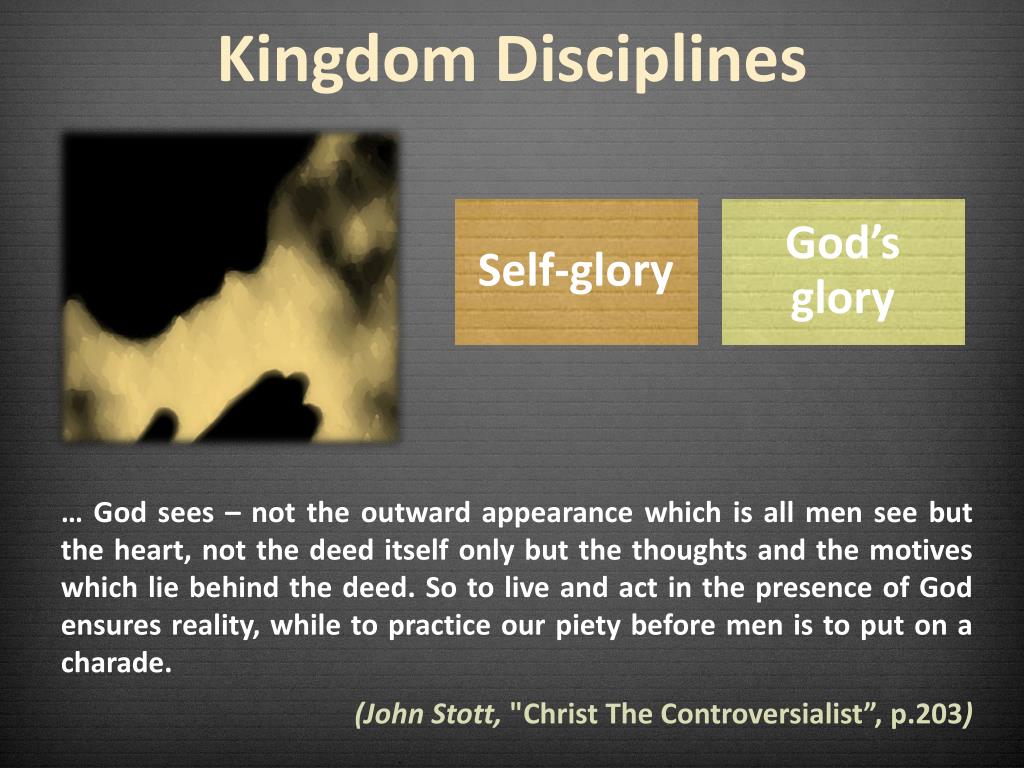 Kingdom Disciplines

Self-glory

God’s glory

… God sees – not the outward appearance which is all men see but the heart, not the deed itself only but the thoughts and the motives which lie behind the deed. So to live and act in the presence of God ensures reality, while to practice our piety before men is to put on a charade.

(John Stott, "Christ The Controversialist”, p.203)